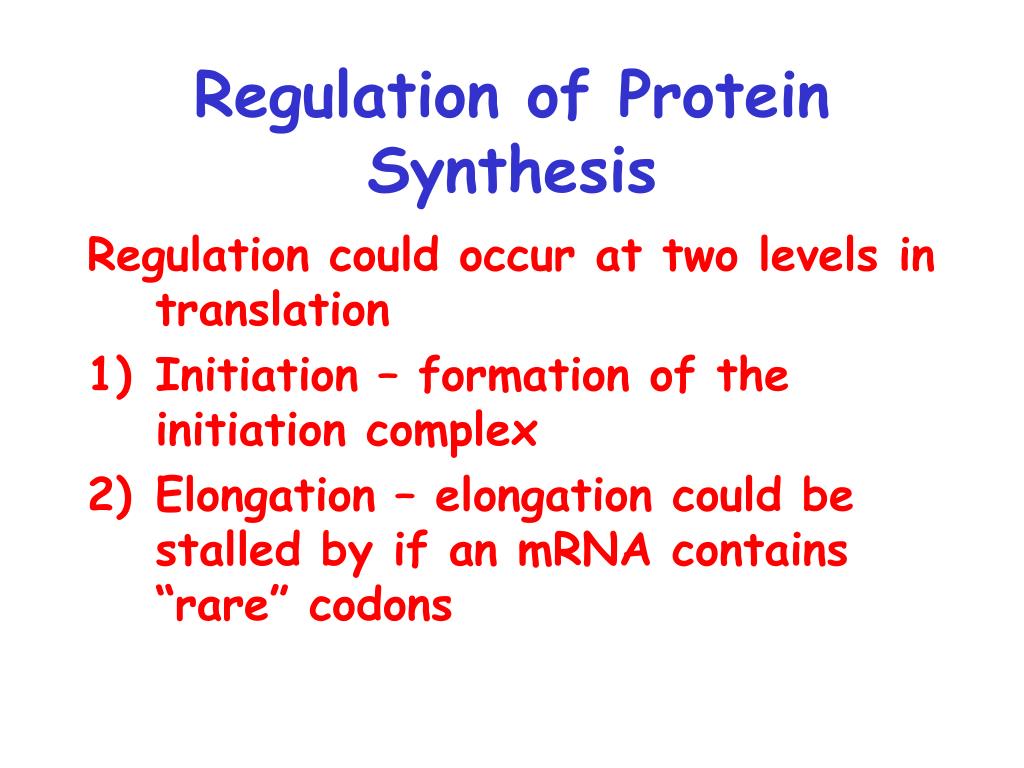 Regulation of Protein Synthesis

Regulation could occur at two levels in translation

1) Initiation – formation of the initiation complex

2) Elongation – elongation could be stalled by if an mRNA contains “rare” codons